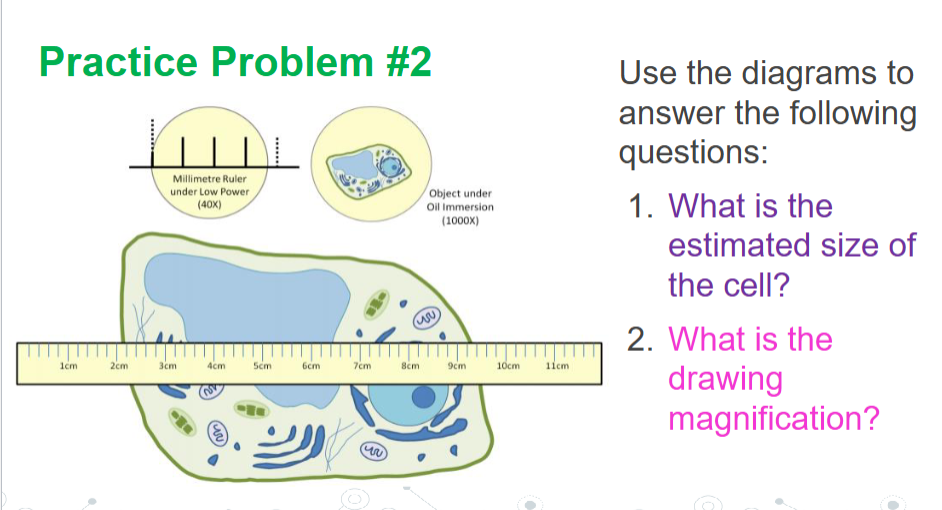 Practice Problem #2

Millimetre Ruler under Low Power (40X)

Object under Oil Immersion (1000X)

1cm 2cm 3cm 4cm 5cm 6cm 7cm 8cm 9cm 10cm 11cm

Use the diagrams to answer the following questions:

1. What is the estimated size of the cell?

2. What is the drawing magnification?